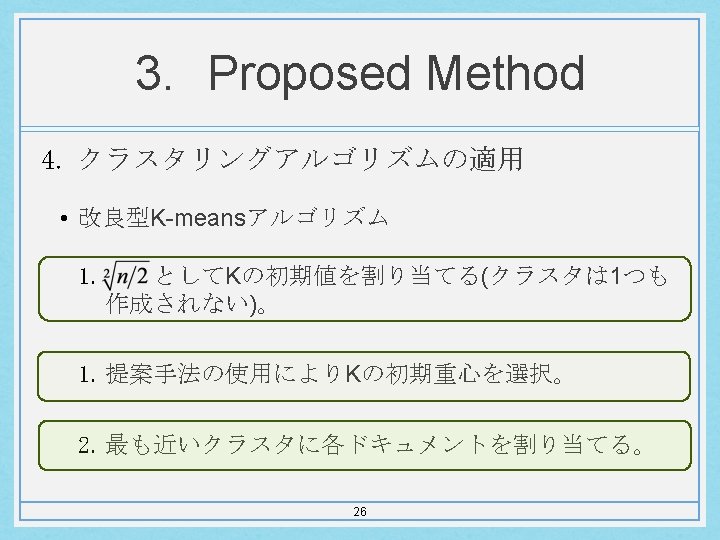 3. Proposed Method

4. クラスタリングアルゴリズムの適用

• 改良型K-meansアルゴリズム

1. $\sqrt[2]{n/2}$ としてKの初期値を割り当てる(クラスタは1つも作成されない)。

1. 提案手法の使用によりKの初期重心を選択。

2. 最も近いクラスタに各ドキュメントを割り当てる。

26